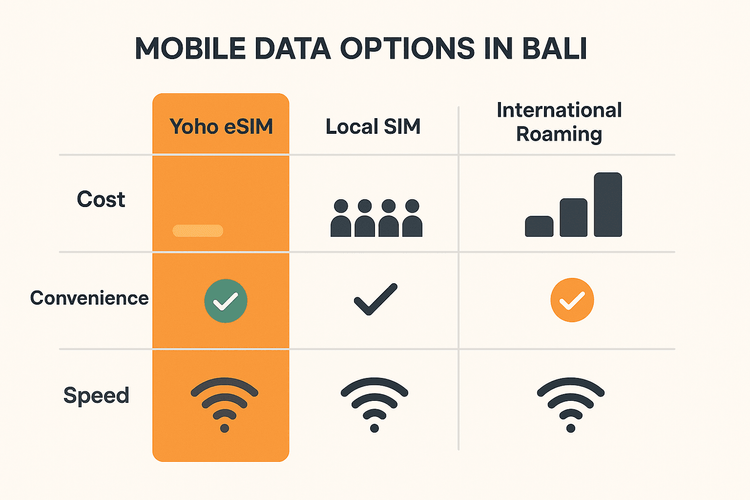 MOBILE DATA OPTIONS IN BALI

| | Yoho eSIM | Local SIM | International Roaming |
|---|---|---|---|
| Cost | | | |
| Convenience | | | |
| Speed | | | |